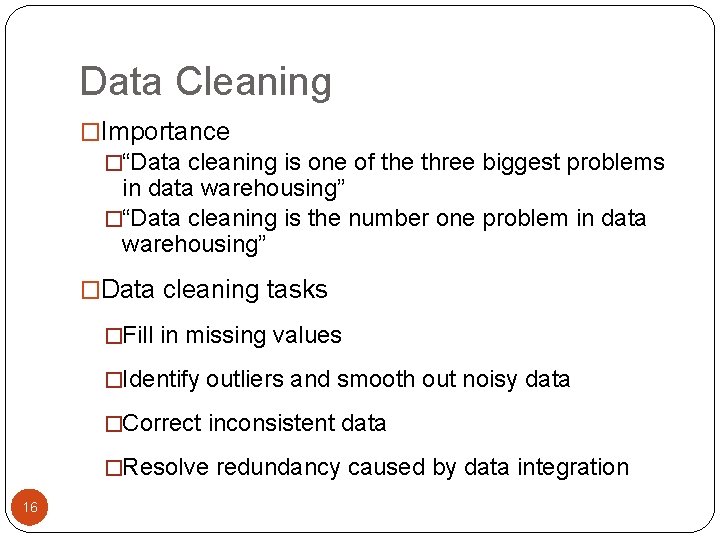 Data Cleaning

□Importance

□“Data cleaning is one of the three biggest problems in data warehousing”

□“Data cleaning is the number one problem in data warehousing”

□Data cleaning tasks

□Fill in missing values

□Identify outliers and smooth out noisy data

□Correct inconsistent data

□Resolve redundancy caused by data integration

16